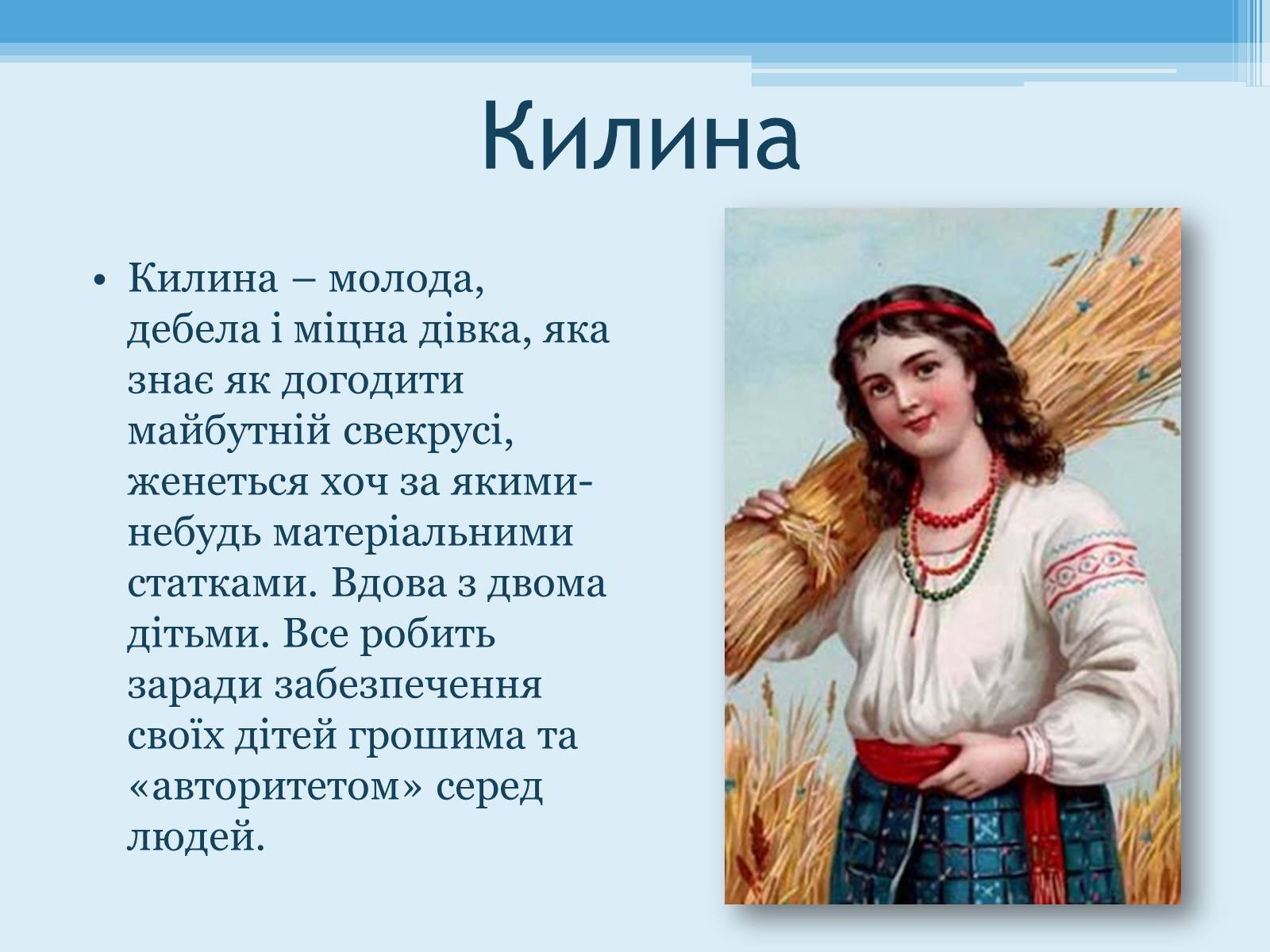 Килина

• Килина – молода, дебела і міцна дівка, яка знає як догодити майбутній свекрусі, женеться хоч за якими-небудь матеріальними статками. Вдова з двома дітьми. Все робить заради забезпечення своїх дітей грошима та «авторитетом» серед людей.